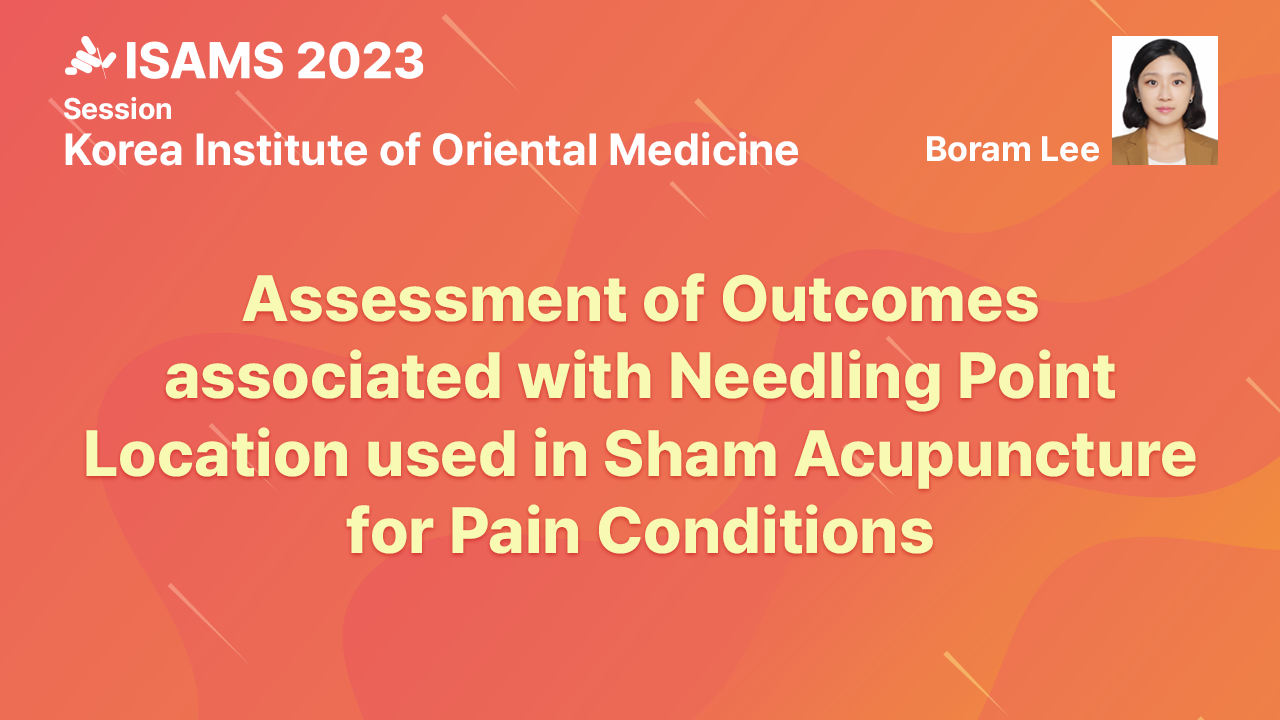 ISAMS 2023
Session
Korea Institute of Oriental Medicine

Boram Lee

Assessment of Outcomes associated with Needling Point Location used in Sham Acupuncture for Pain Conditions